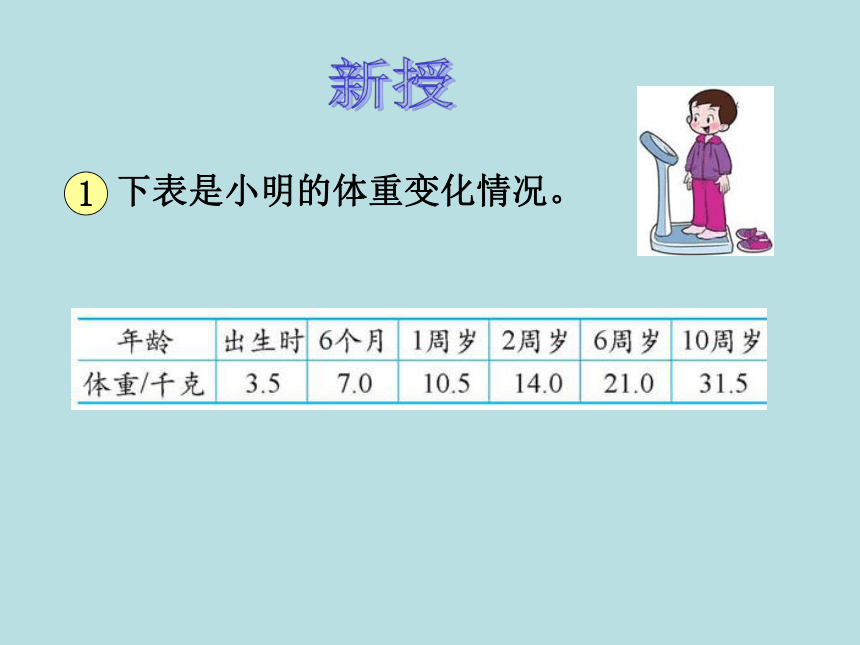 新授

1 下表是小明的体重变化情况。

| 年龄 | 出生时 | 6个月 | 1周岁 | 2周岁 | 6周岁 | 10周岁 |
|---|---|---|---|---|---|---|
| 体重/千克 | 3.5 | 7.0 | 10.5 | 14.0 | 21.0 | 31.5 |